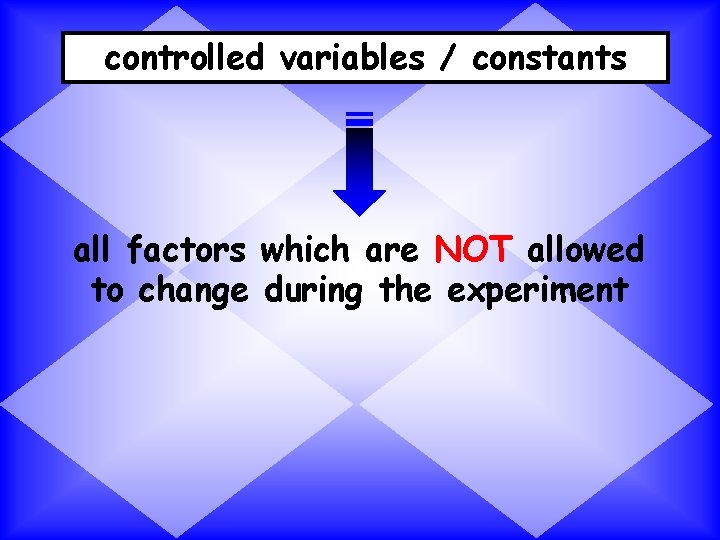 controlled variables / constants

all factors which are NOT allowed to change during the experiment